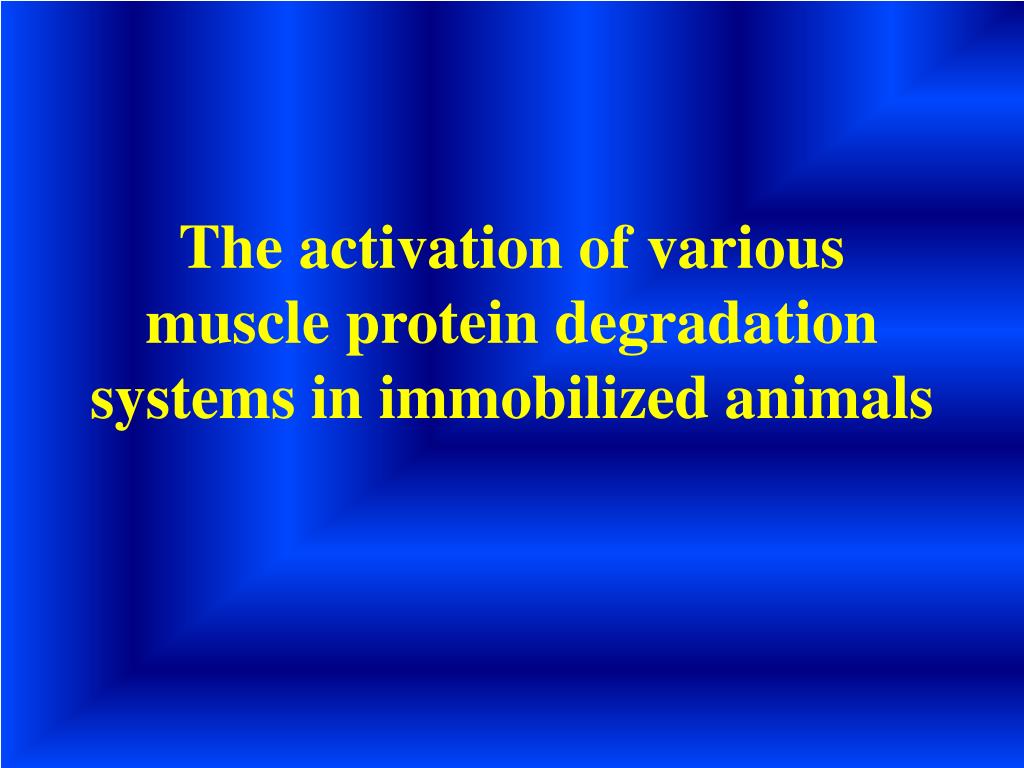 The activation of various muscle protein degradation systems in immobilized animals